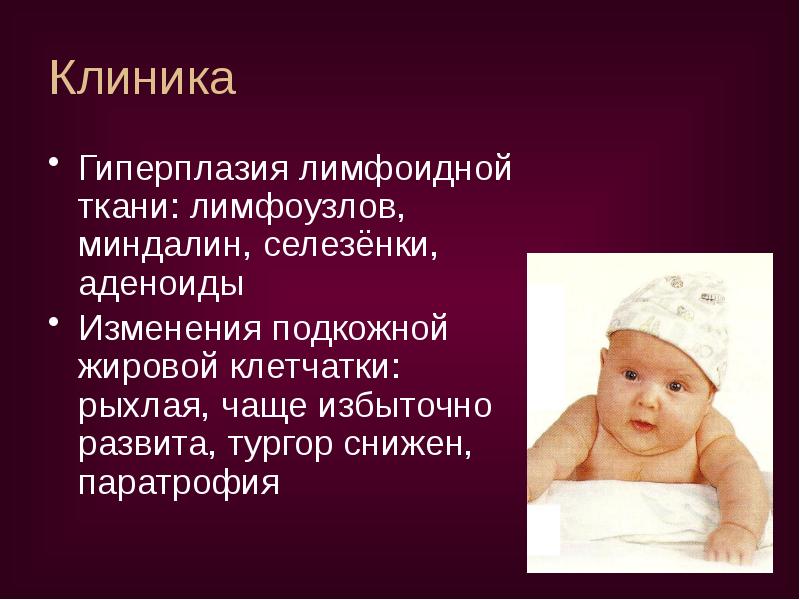 Клиника

• Гиперплазия лимфоидной ткани: лимфоузлов, миндалин, селезёнки, аденоиды

• Изменения подкожной жировой клетчатки: рыхлая, чаще избыточно развита, тургор снижен, паратрофия